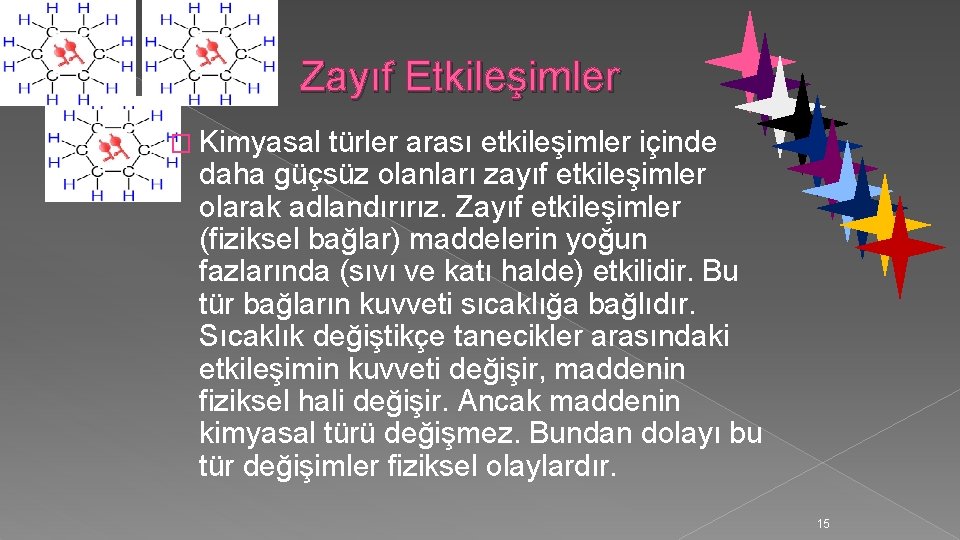 Zayıf Etkileşimler

� Kimyasal türler arası etkileşimler içinde daha güçsüz olanları zayıf etkileşimler olarak adlandırırız. Zayıf etkileşimler (fiziksel bağlar) maddelerin yoğun fazlarında (sıvı ve katı halde) etkilidir. Bu tür bağların kuvveti sıcaklığa bağlıdır. Sıcaklık değiştikçe tanecikler arasındaki etkileşimin kuvveti değişir, maddenin fiziksel hali değişir. Ancak maddenin kimyasal türü değişmez. Bundan dolayı bu tür değişimler fiziksel olaylardır.

15